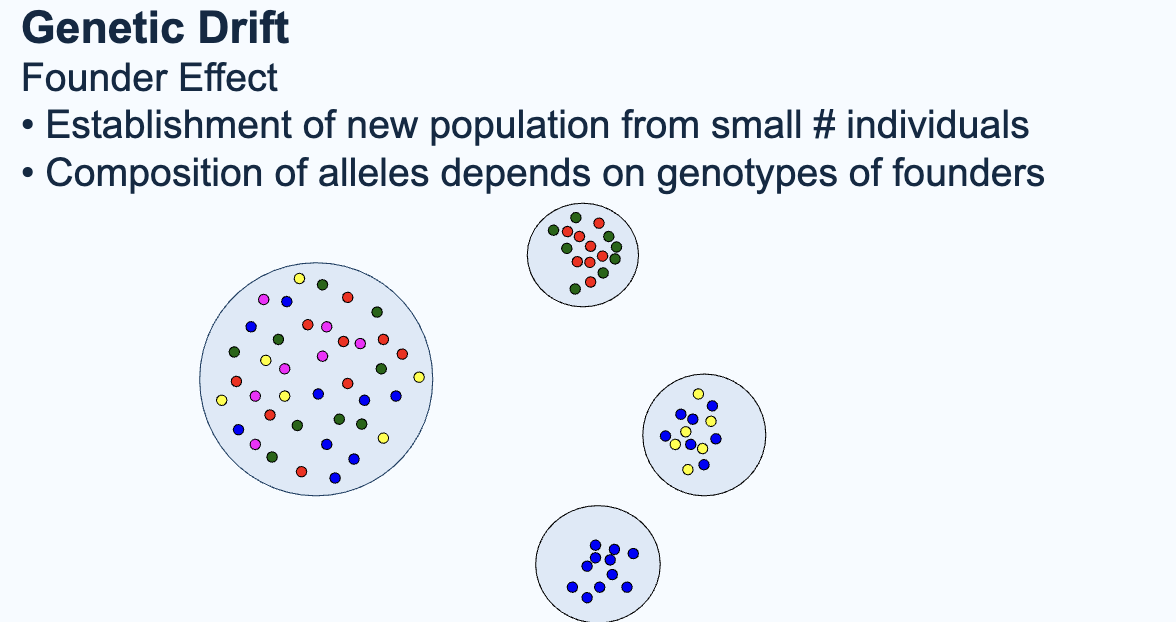 Genetic Drift

Founder Effect

• Establishment of new population from small # individuals
• Composition of alleles depends on genotypes of founders